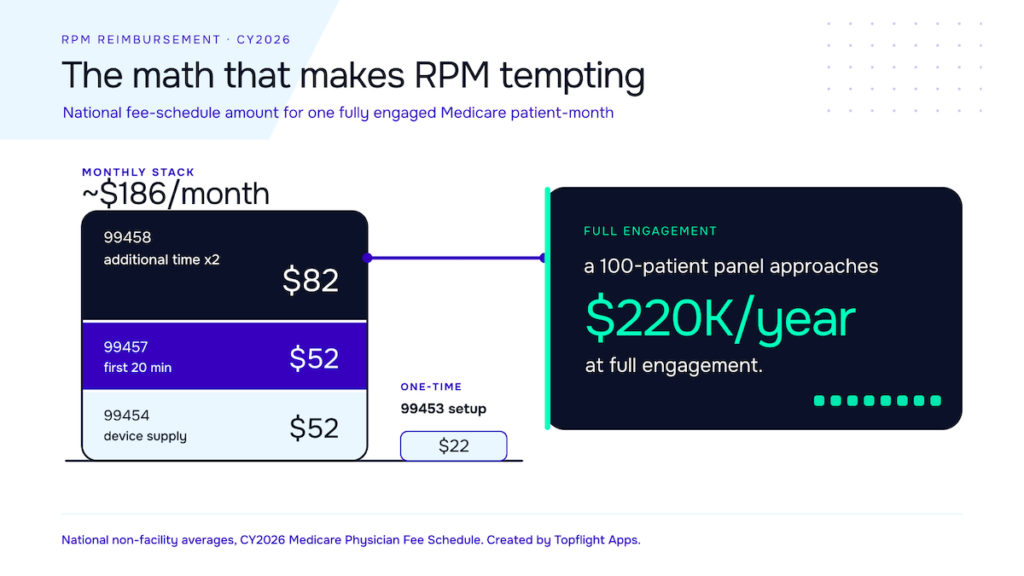 RPM REIMBURSEMENT · CY2026

The math that makes RPM tempting

National fee-schedule amount for one fully engaged Medicare patient-month

MONTHLY STACK
~$186/month

99458
additional time x2
$82

99457
first 20 min
$52

99454
device supply
$52

ONE-TIME
99453 setup
$22

FULL ENGAGEMENT
a 100-patient panel approaches
$220K/year
at full engagement.

National non-facility averages, CY2026 Medicare Physician Fee Schedule. Created by Topflight Apps.